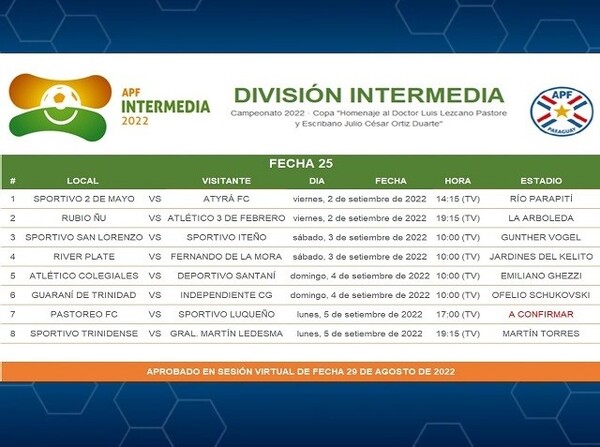 APF INTERMEDIA 2022

DIVISIÓN INTERMEDIA

Campeonato 2022 · Copa "Homenaje al Doctor Luis Lezcano Pastore y Escribano Julio César Ortiz Duarte"

APF PARAGUAY

FECHA 25

| # | LOCAL | | VISITANTE | DIA | FECHA | HORA | ESTADIO |
|---|---|---|---|---|---|---|---|
| 1 | SPORTIVO 2 DE MAYO | VS | ATYRÁ FC | viernes, 2 de setiembre de 2022 | | 14:15 (TV) | RÍO PARAPITÍ |
| 2 | RUBIO ÑU | VS | ATLÉTICO 3 DE FEBRERO | viernes, 2 de setiembre de 2022 | | 19:15 (TV) | LA ARBOLEDA |
| 3 | SPORTIVO SAN LORENZO | VS | SPORTIVO ITEÑO | sábado, 3 de setiembre de 2022 | | 10:00 (TV) | GUNTHER VOGEL |
| 4 | RIVER PLATE | VS | FERNANDO DE LA MORA | sábado, 3 de setiembre de 2022 | | 10:00 (TV) | JARDINES DEL KELITO |
| 5 | ATLÉTICO COLEGIALES | VS | DEPORTIVO SANTANÍ | domingo, 4 de setiembre de 2022 | | 10:00 (TV) | EMILIANO GHEZZI |
| 6 | GUARANÍ DE TRINIDAD | VS | INDEPENDIENTE CG | domingo, 4 de setiembre de 2022 | | 10:00 (TV) | OFELIO SCHUKOVSKI |
| 7 | PASTOREO FC | VS | SPORTIVO LUQUEÑO | lunes, 5 de setiembre de 2022 | | 17:00 (TV) | A CONFIRMAR |
| 8 | SPORTIVO TRINIDENSE | VS | GRAL. MARTÍN LEDESMA | lunes, 5 de setiembre de 2022 | | 19:15 (TV) | MARTÍN TORRES |

APROBADO EN SESIÓN VIRTUAL DE FECHA 29 DE AGOSTO DE 2022